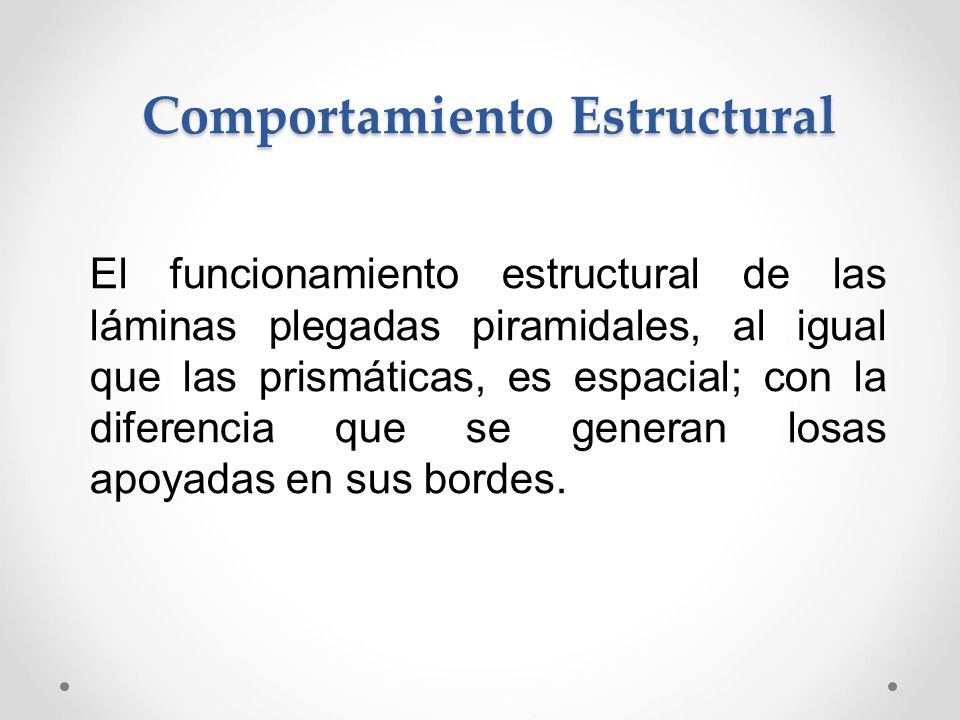 Comportamiento Estructural

El funcionamiento estructural de las láminas plegadas piramidales, al igual que las prismáticas, es espacial; con la diferencia que se generan losas apoyadas en sus bordes.